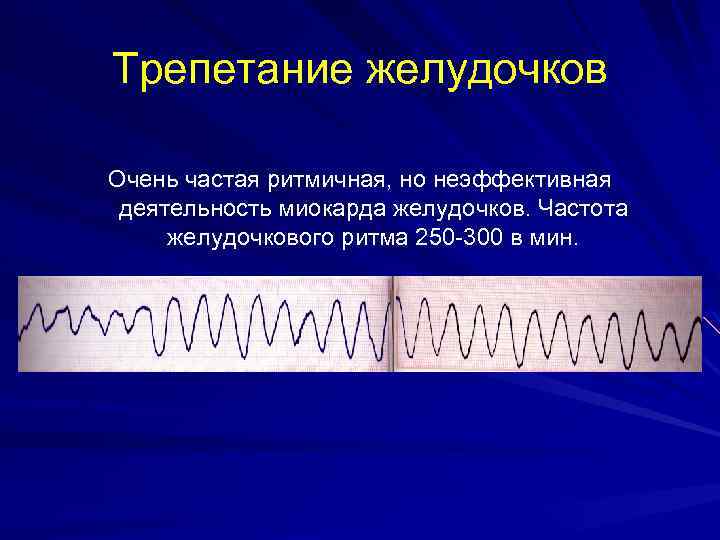 Трепетание желудочков

Очень частая ритмичная, но неэффективная деятельность миокарда желудочков. Частота желудочкового ритма 250-300 в мин.